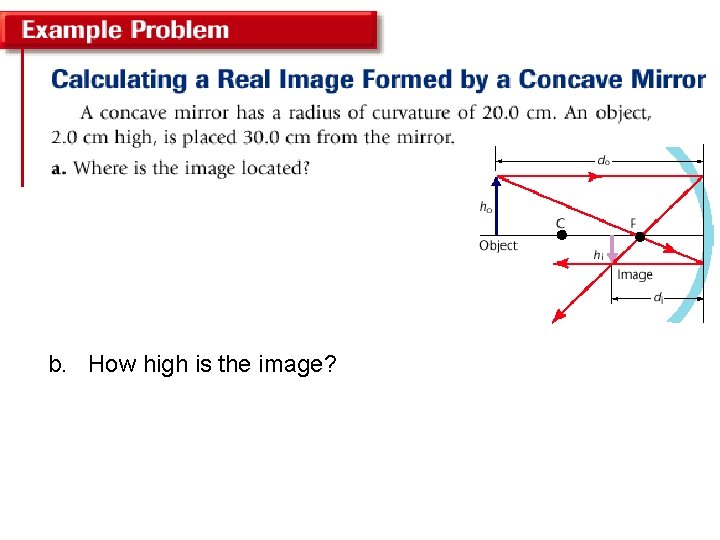 Example Problem

Calculating a Real Image Formed by a Concave Mirror

A concave mirror has a radius of curvature of 20.0 cm. An object, 2.0 cm high, is placed 30.0 cm from the mirror.

a. Where is the image located?

$d_o$
$h_o$
C
F
Object
$h_i$
Image
$d_i$

b. How high is the image?